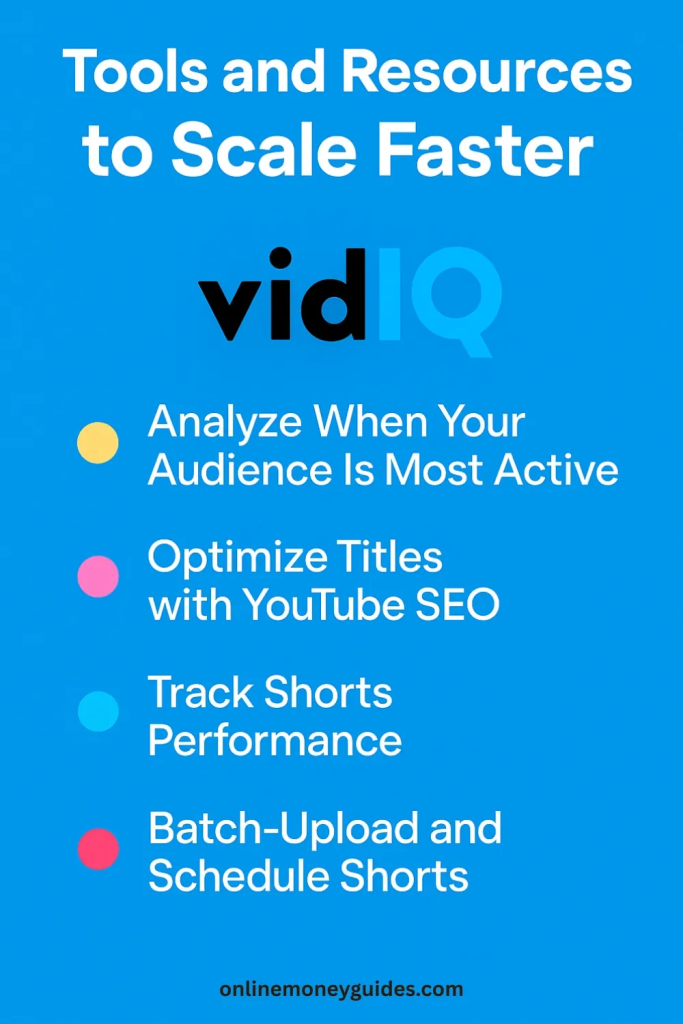 Tools and Resources to Scale Faster

vidIQ

Analyze When Your Audience Is Most Active

Optimize Titles with YouTube SEO

Track Shorts Performance

Batch-Upload and Schedule Shorts

onlinemoneyguides.com